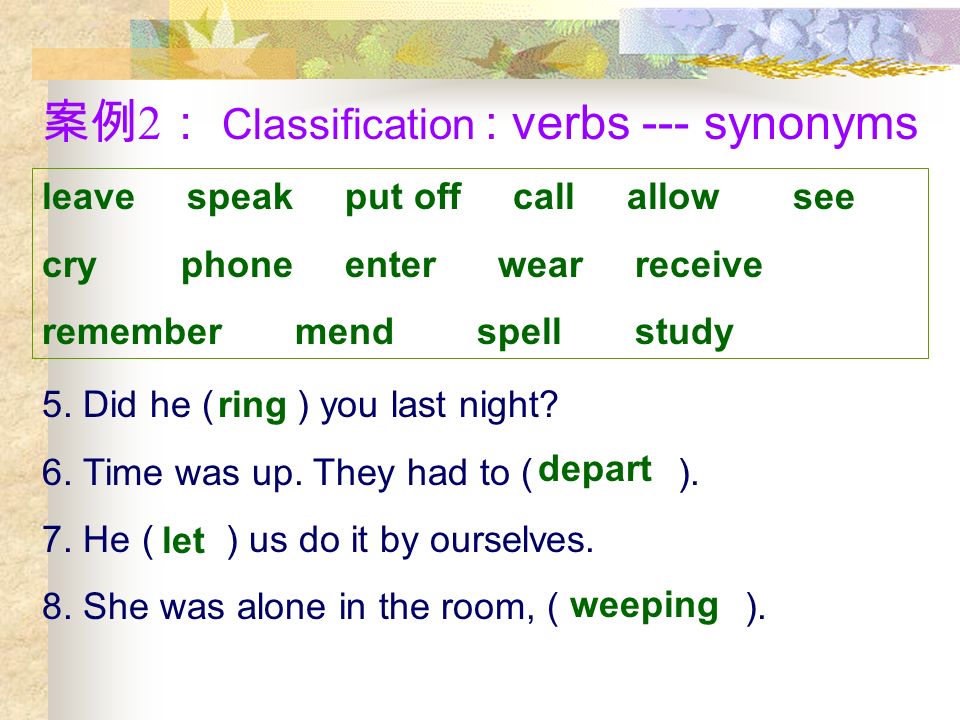 案例2： Classification : verbs --- synonyms

leave speak put off call allow see
cry phone enter wear receive
remember mend spell study

5. Did he ( ring ) you last night?

6. Time was up. They had to ( depart ).

7. He ( let ) us do it by ourselves.

8. She was alone in the room, ( weeping ).